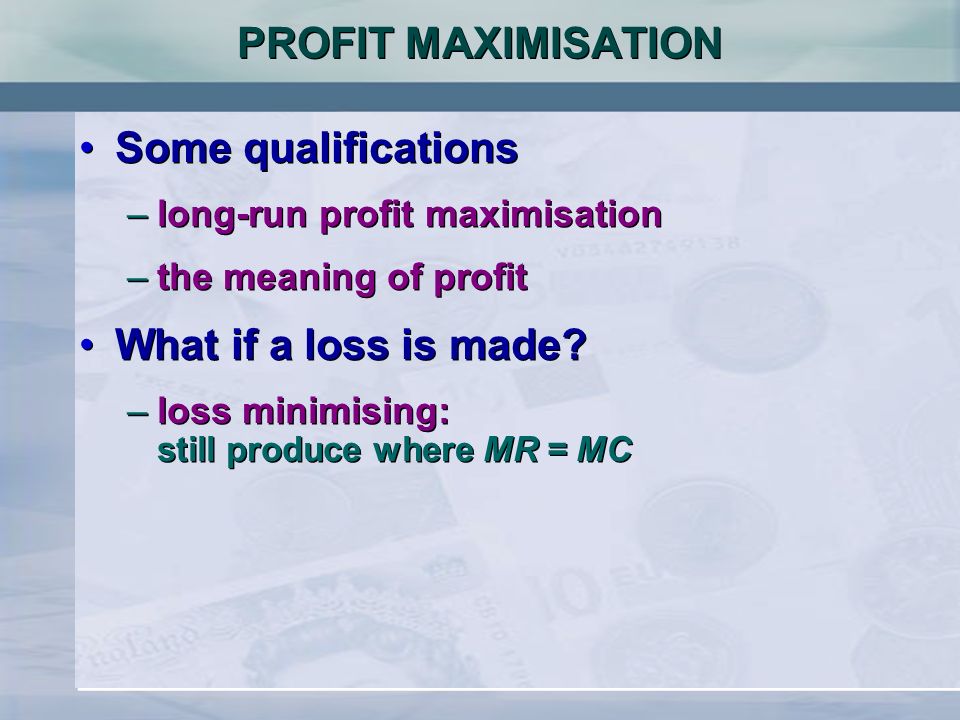 PROFIT MAXIMISATION

• Some qualifications

– long-run profit maximisation

– the meaning of profit

• What if a loss is made?

– loss minimising:
still produce where $MR = MC$